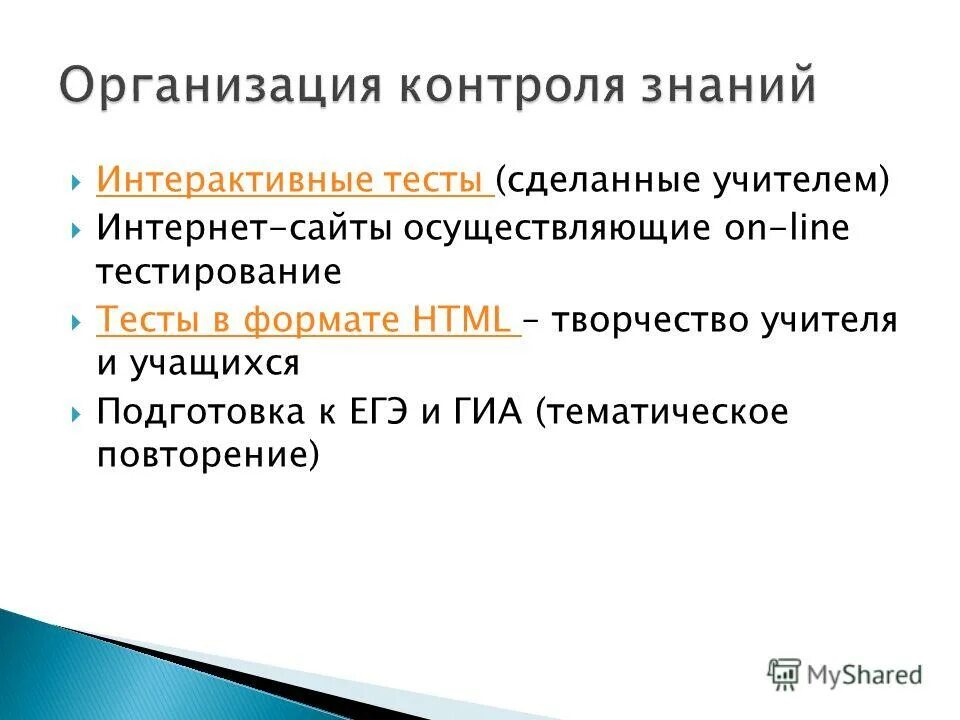 Организация контроля знаний

Интерактивные тесты (сделанные учителем)

Интернет-сайты осуществляющие on-line тестирование

Тесты в формате HTML – творчество учителя и учащихся

Подготовка к ЕГЭ и ГИА (тематическое повторение)

MyShared